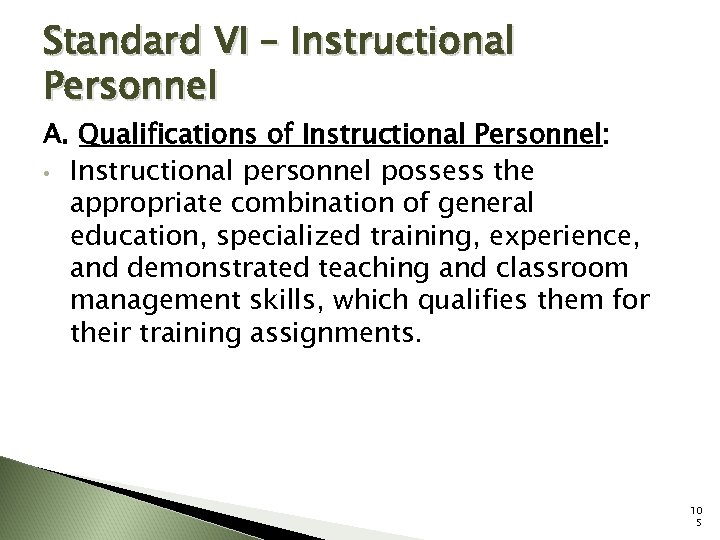 Standard VI – Instructional Personnel

A. Qualifications of Instructional Personnel:

• Instructional personnel possess the appropriate combination of general education, specialized training, experience, and demonstrated teaching and classroom management skills, which qualifies them for their training assignments.

105